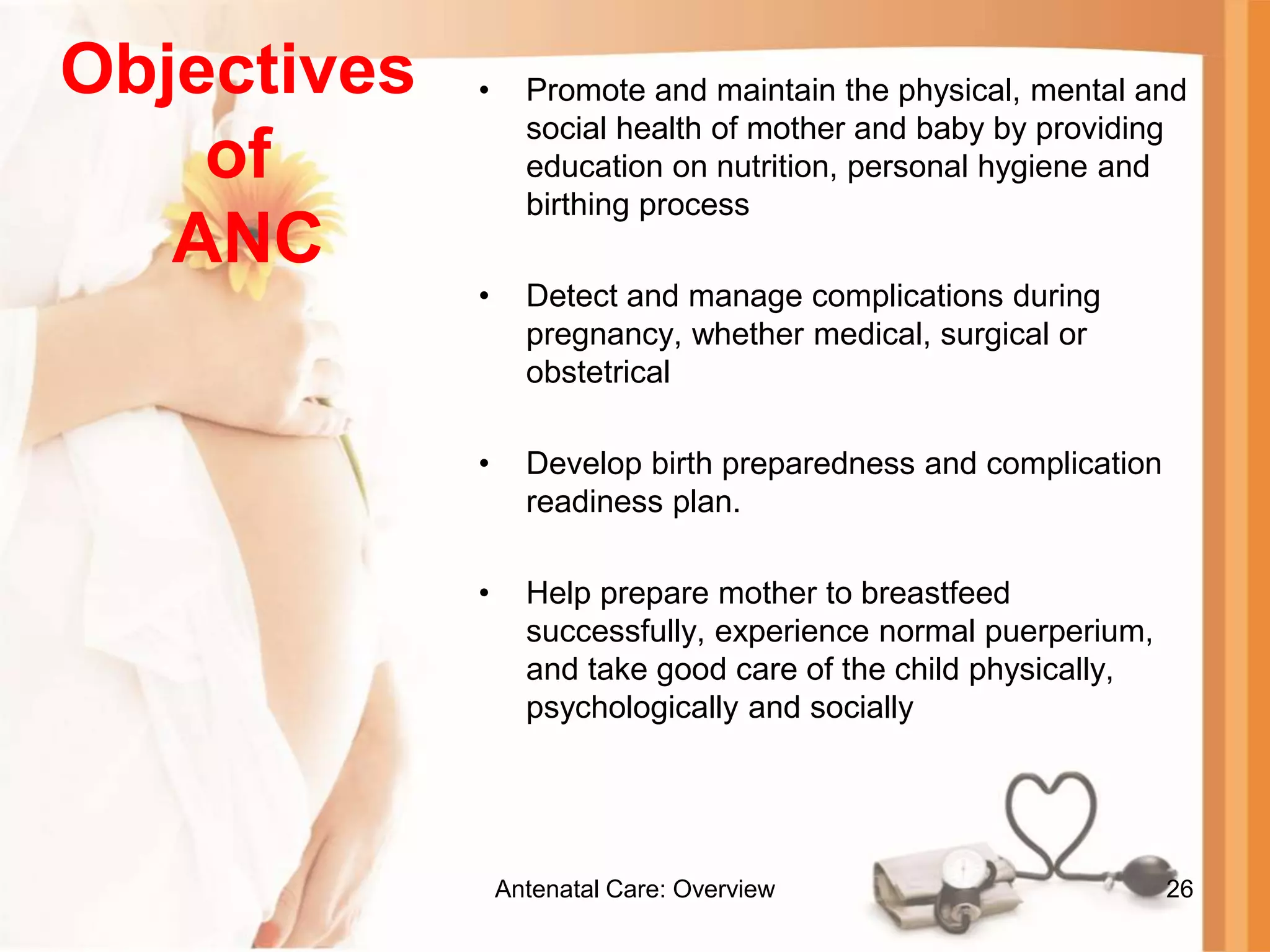 Objectives of ANC

• Promote and maintain the physical, mental and social health of mother and baby by providing education on nutrition, personal hygiene and birthing process

• Detect and manage complications during pregnancy, whether medical, surgical or obstetrical

• Develop birth preparedness and complication readiness plan.

• Help prepare mother to breastfeed successfully, experience normal puerperium, and take good care of the child physically, psychologically and socially

Antenatal Care: Overview

26